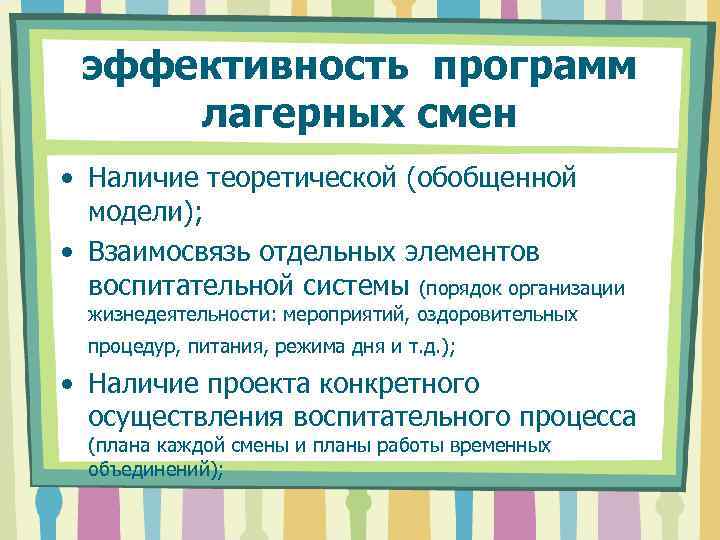 эффективность программ лагерных смен

• Наличие теоретической (обобщенной модели);
• Взаимосвязь отдельных элементов воспитательной системы (порядок организации жизнедеятельности: мероприятий, оздоровительных процедур, питания, режима дня и т.д.);
• Наличие проекта конкретного осуществления воспитательного процесса (плана каждой смены и планы работы временных объединений);